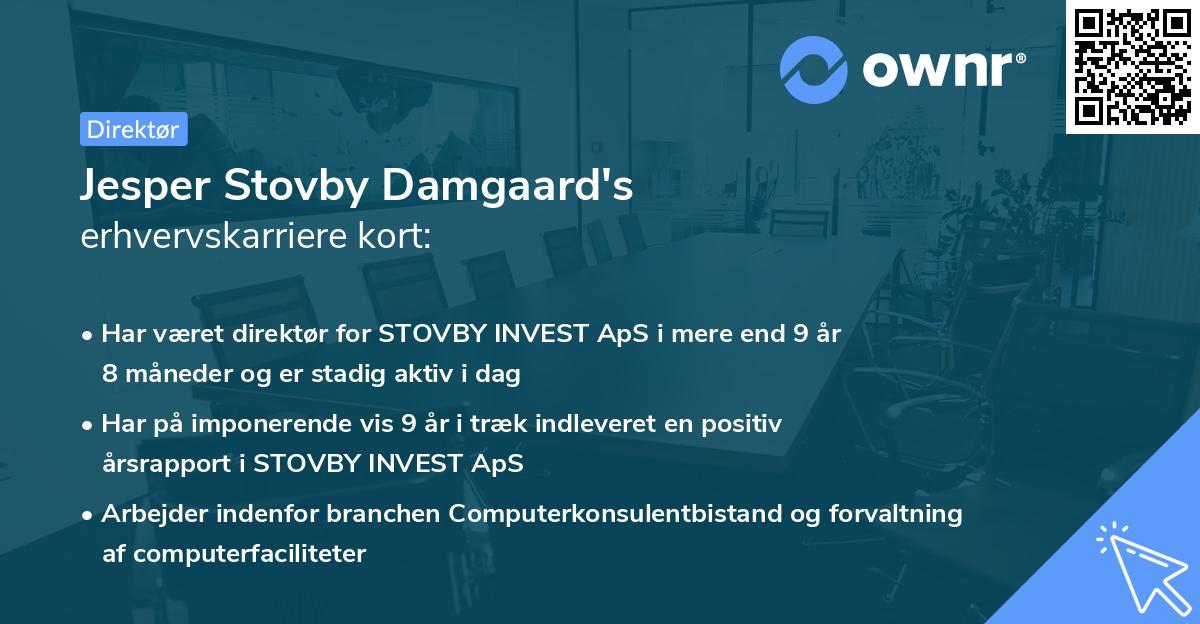 ownr®

Direktør

Jesper Stovby Damgaard's erhvervskarriere kort:

• Har været direktør for STOVBY INVEST ApS i mere end 9 år 8 måneder og er stadig aktiv i dag

• Har på imponerende vis 9 år i træk indleveret en positiv årsrapport i STOVBY INVEST ApS

• Arbejder indenfor branchen Computerkonsulentbistand og forvaltning af computerfaciliteter